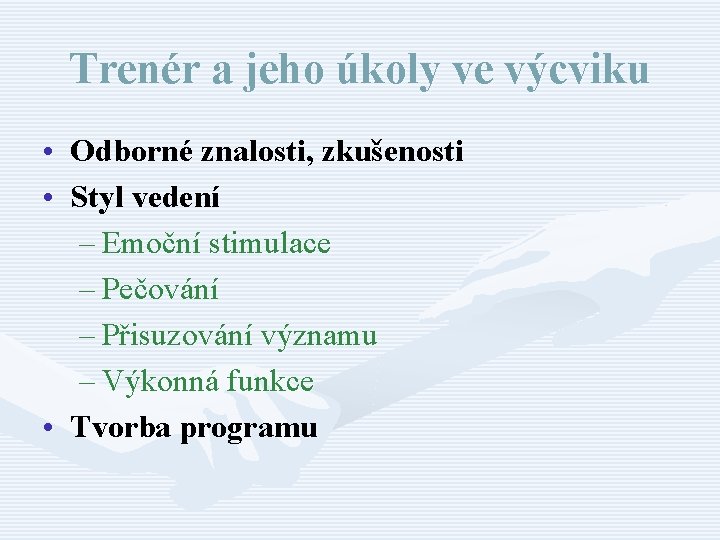 Trenér a jeho úkoly ve výcviku

• Odborné znalosti, zkušenosti
• Styl vedení
– Emoční stimulace
– Pečování
– Přisuzování významu
– Výkonná funkce
• Tvorba programu